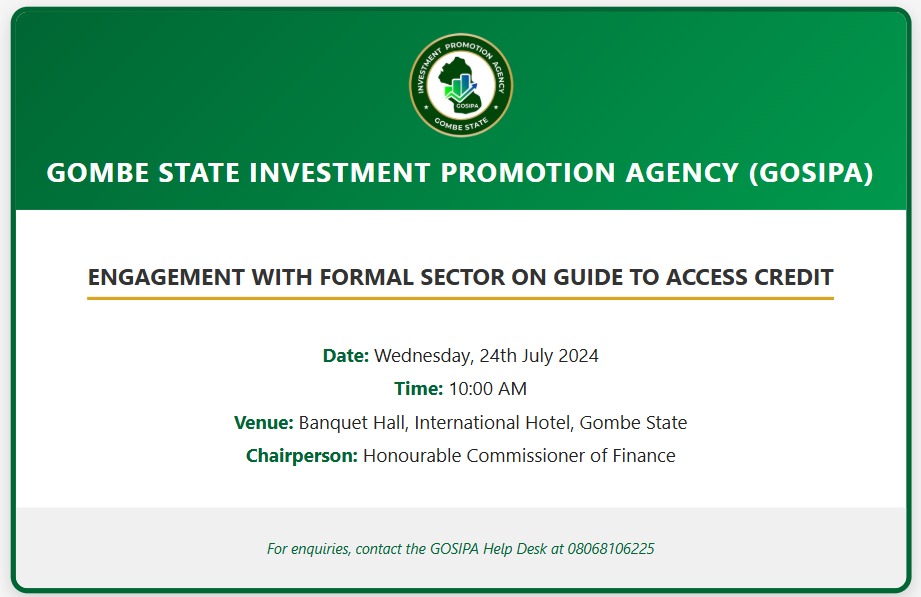 INVESTMENT PROMOTION AGENCY
GOSIPA
GOMBE STATE

GOMBE STATE INVESTMENT PROMOTION AGENCY (GOSIPA)

ENGAGEMENT WITH FORMAL SECTOR ON GUIDE TO ACCESS CREDIT

Date: Wednesday, 24th July 2024
Time: 10:00 AM
Venue: Banquet Hall, International Hotel, Gombe State
Chairperson: Honourable Commissioner of Finance

For enquiries, contact the GOSIPA Help Desk at 08068106225